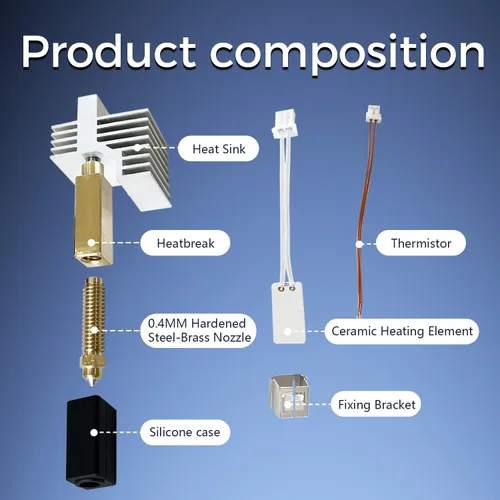 Product composition

Heat Sink

Heatbreak

0.4MM Hardened Steel-Brass Nozzle

Silicone case

Thermistor

Ceramic Heating Element

Fixing Bracket